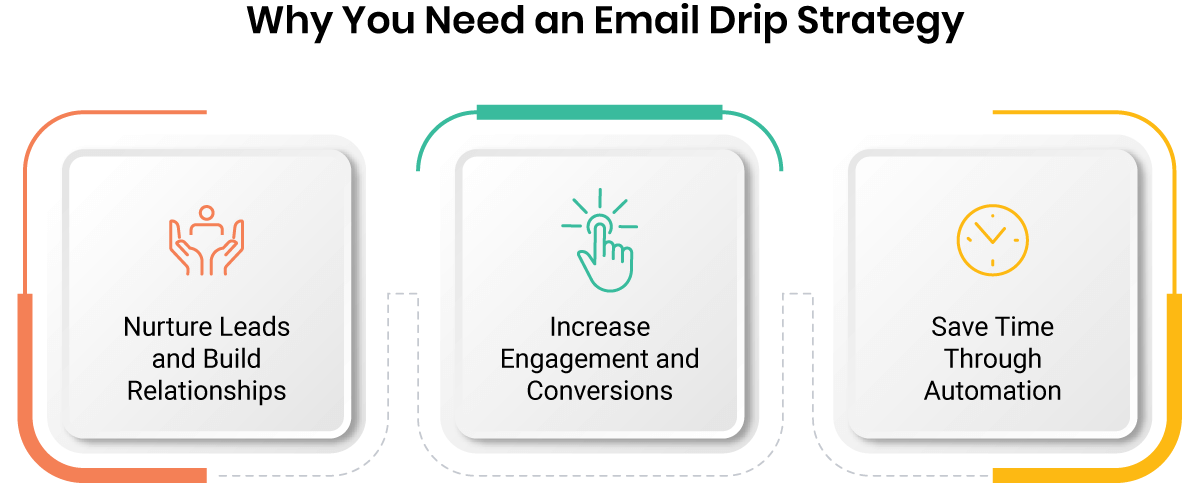 Why You Need an Email Drip Strategy

Nurture Leads and Build Relationships

Increase Engagement and Conversions

Save Time Through Automation